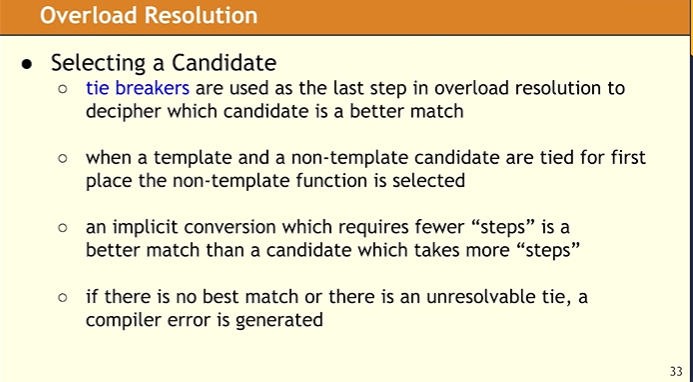 Overload Resolution

● Selecting a Candidate
○ tie breakers are used as the last step in overload resolution to decipher which candidate is a better match

○ when a template and a non-template candidate are tied for first place the non-template function is selected

○ an implicit conversion which requires fewer “steps” is a better match than a candidate which takes more “steps”

○ if there is no best match or there is an unresolvable tie, a compiler error is generated

33